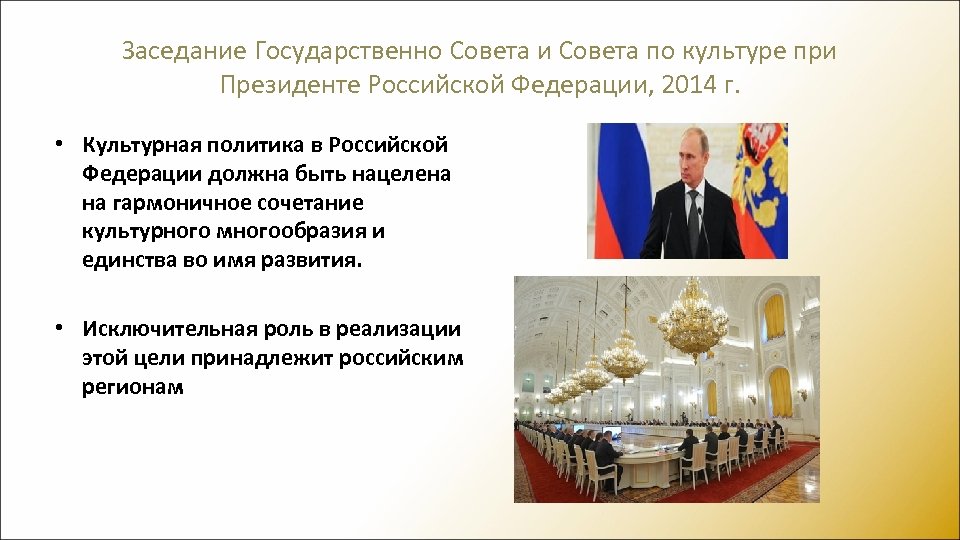 Заседание Государственно Совета и Совета по культуре при Президенте Российской Федерации, 2014 г.

• Культурная политика в Российской Федерации должна быть нацелена на гармоничное сочетание культурного многообразия и единства во имя развития.

• Исключительная роль в реализации этой цели принадлежит российским регионам